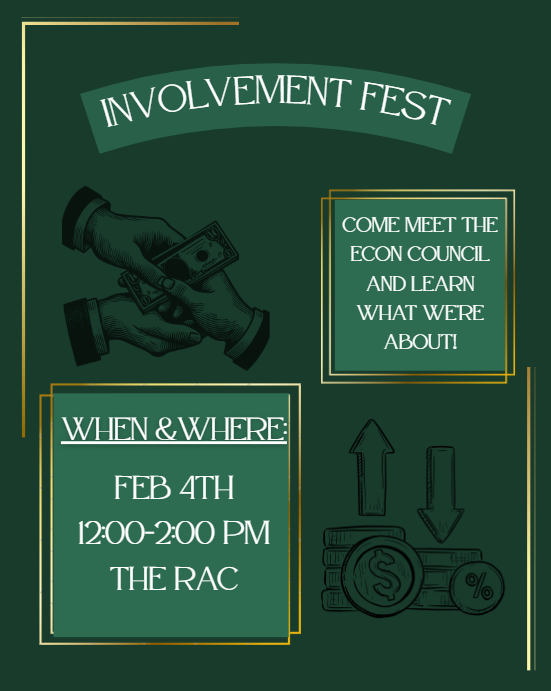 INVOLVEMENT FEST

COME MEET THE ECON COUNCIL AND LEARN WHAT WE'RE ABOUT!

WHEN & WHERE:

FEB 4TH
12:00-2:00 PM
THE RAC

$

%